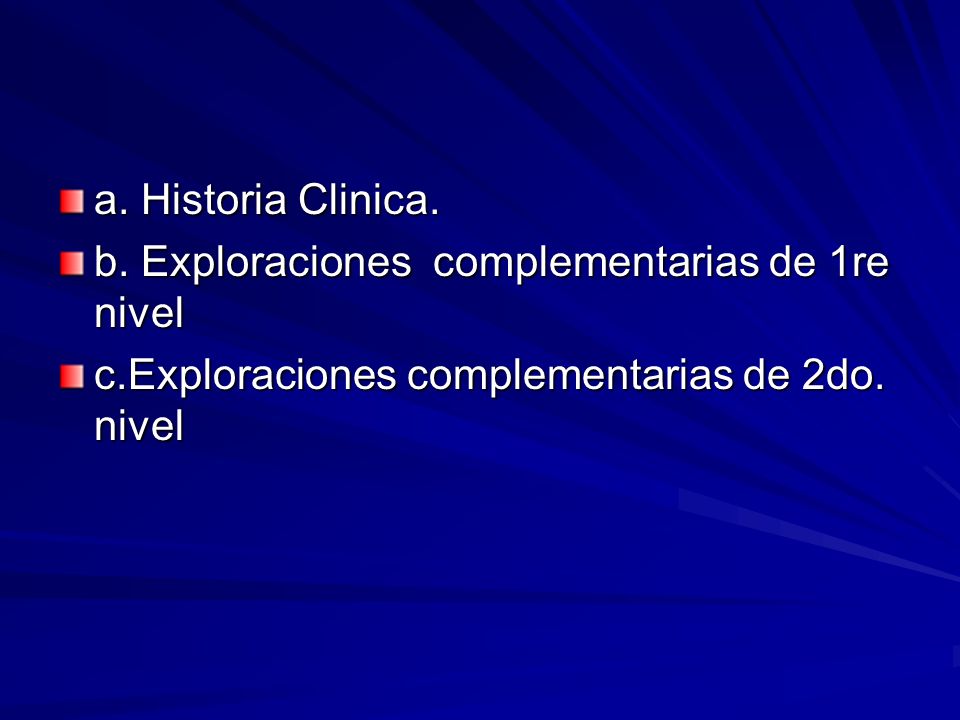 a. Historia Clinica.

b. Exploraciones complementarias de 1re nivel

c.Exploraciones complementarias de 2do. nivel